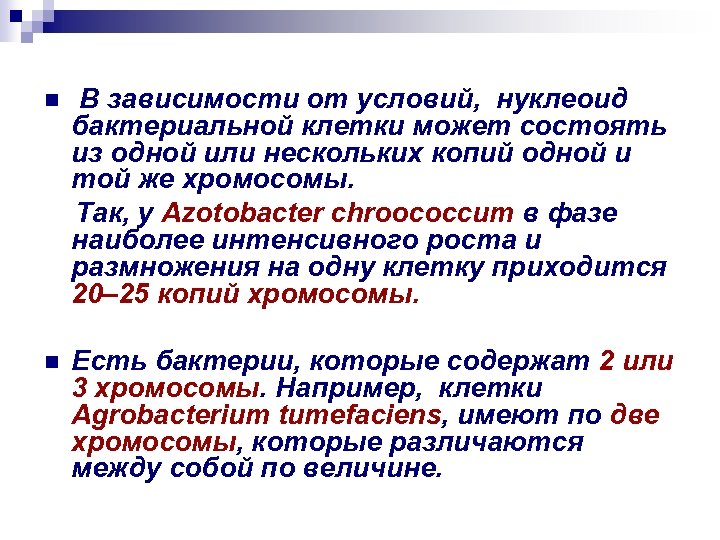 В зависимости от условий, нуклеоид бактериальной клетки может состоять из одной или нескольких копий одной и той же хромосомы.

Так, у Azotobacter chroococcum в фазе наиболее интенсивного роста и размножения на одну клетку приходится 20–25 копий хромосомы.

Есть бактерии, которые содержат 2 или 3 хромосомы. Например, клетки Agrobacterium tumefaciens, имеют по две хромосомы, которые различаются между собой по величине.